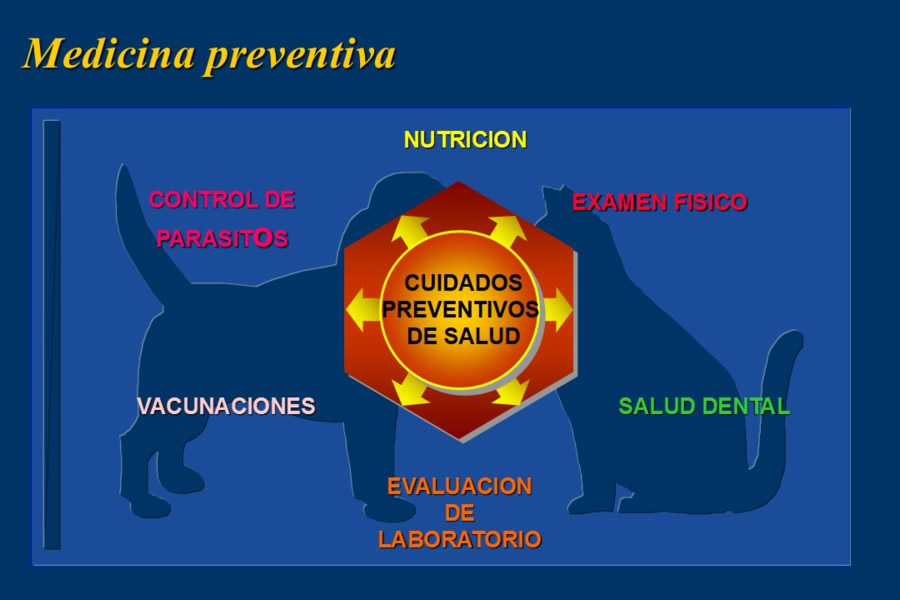 Medicina preventiva

NUTRICION

CONTROL DE PARASITOS

EXAMEN FISICO

CUIDADOS PREVENTIVOS DE SALUD

VACUNACIONES

SALUD DENTAL

EVALUACION DE LABORATORIO